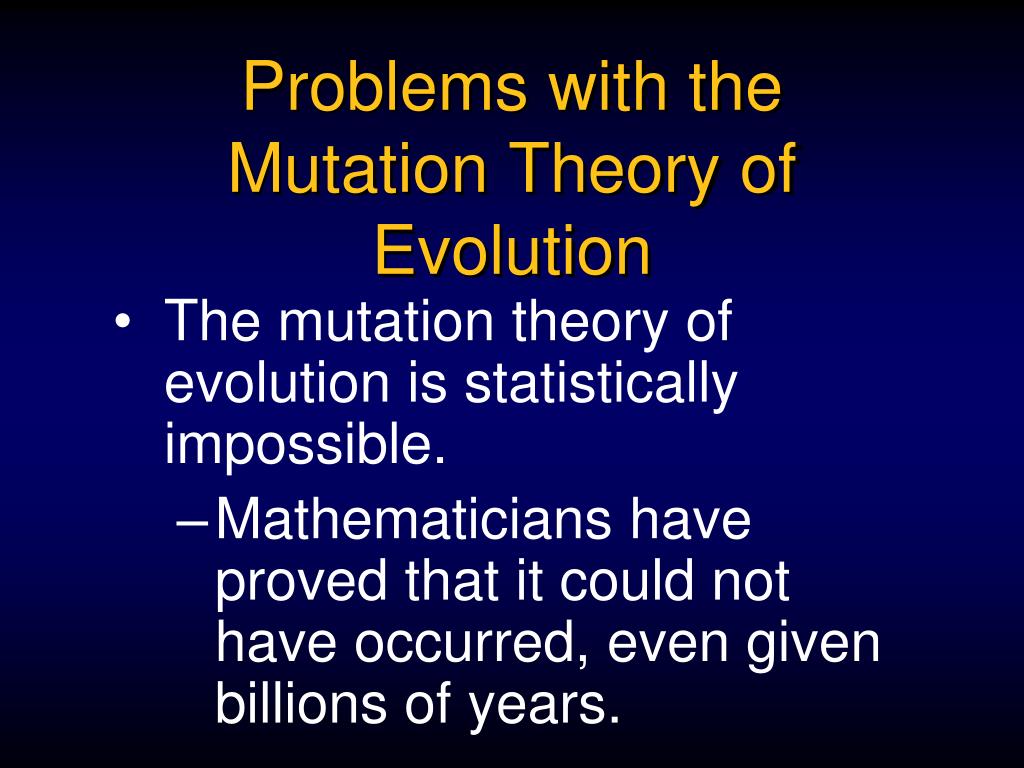 Problems with the Mutation Theory of Evolution

• The mutation theory of evolution is statistically impossible.

– Mathematicians have proved that it could not have occurred, even given billions of years.